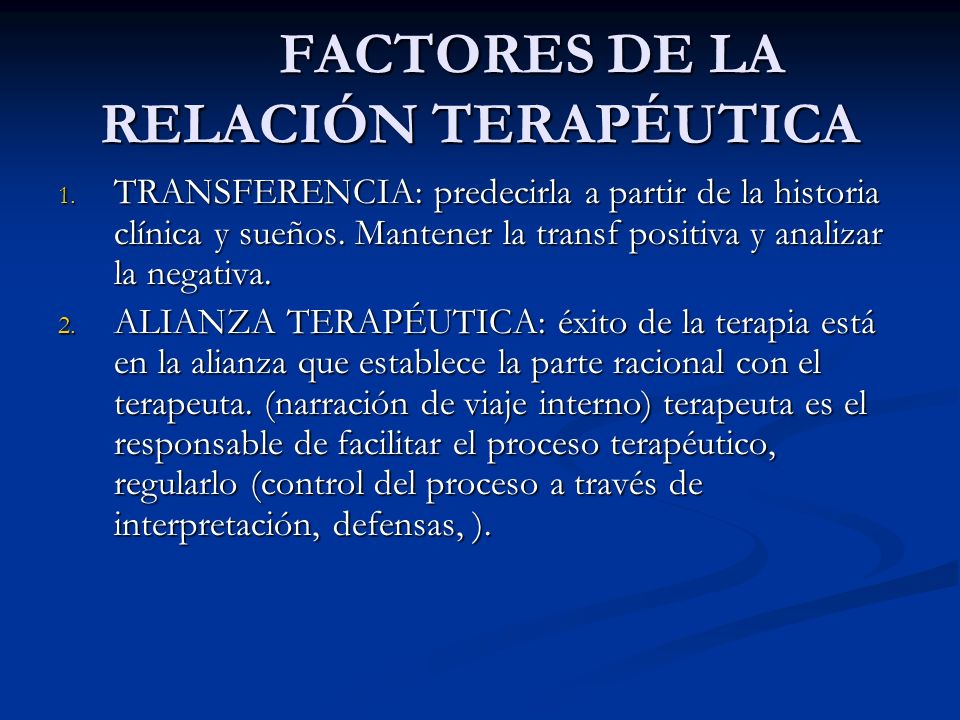 FACTORES DE LA RELACIÓN TERAPÉUTICA

1. TRANSFERENCIA: predecirla a partir de la historia clínica y sueños. Mantener la transf positiva y analizar la negativa.
2. ALIANZA TERAPÉUTICA: éxito de la terapia está en la alianza que establece la parte racional con el terapeuta. (narración de viaje interno) terapeuta es el responsable de facilitar el proceso terapéutico, regularlo (control del proceso a través de interpretación, defensas, ).